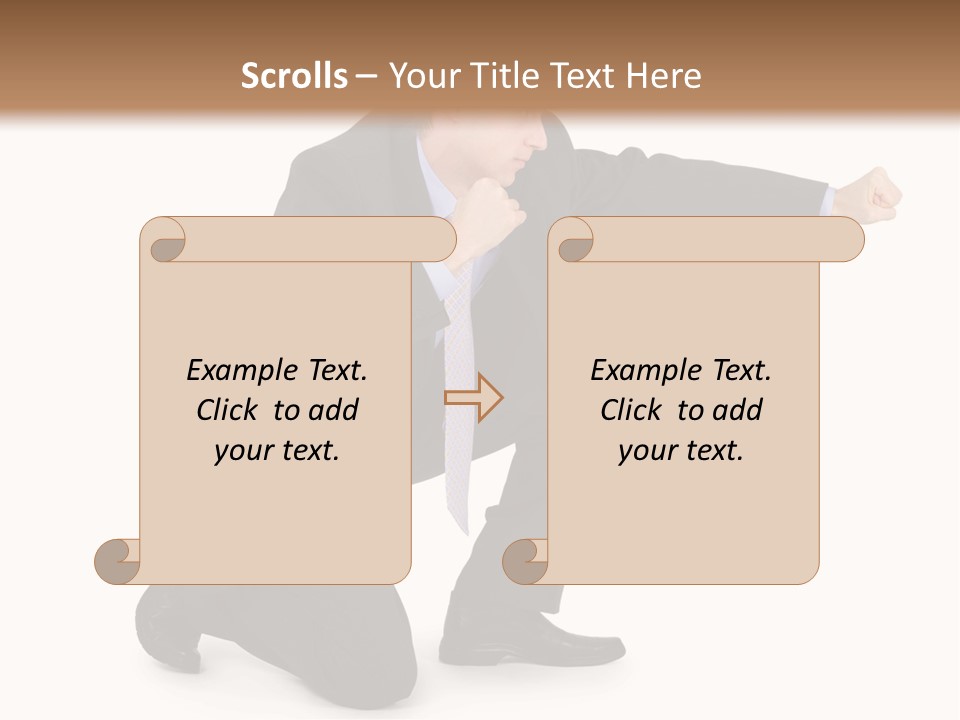 Scrolls – Your Title Text Here

Example Text. Click to add your text.

Example Text. Click to add your text.